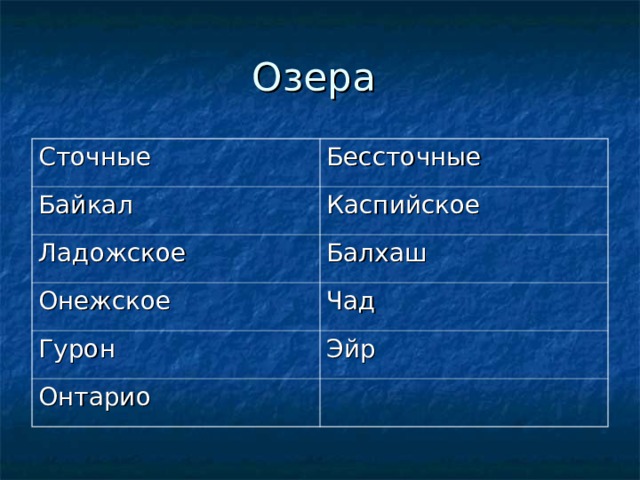 Озера

| Сточные | Бессточные |
|---|---|
| Байкал | Каспийское |
| Ладожское | Балхаш |
| Онежское | Чад |
| Гурон | Эйр |
| Онтарио | |